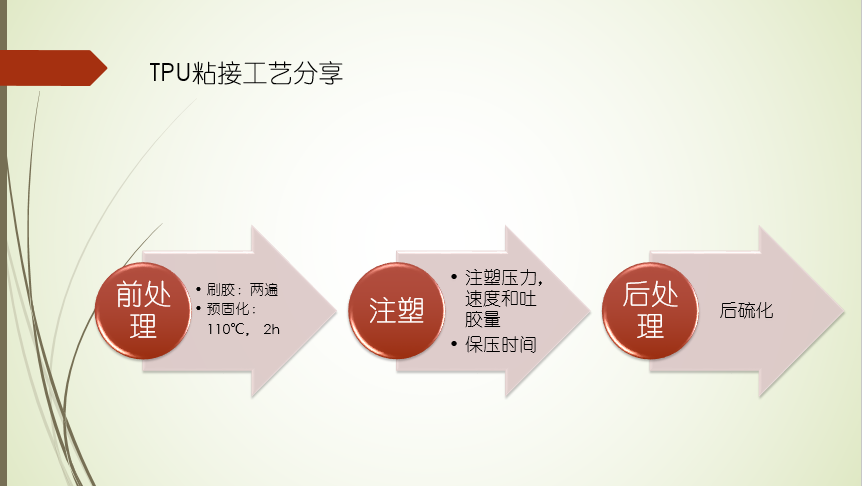 TPU粘接工艺分享

前处理

• 刷胶：两遍
• 预固化：110℃， 2h

注塑

• 注塑压力，速度和吐胶量
• 保压时间

后处理

后硫化